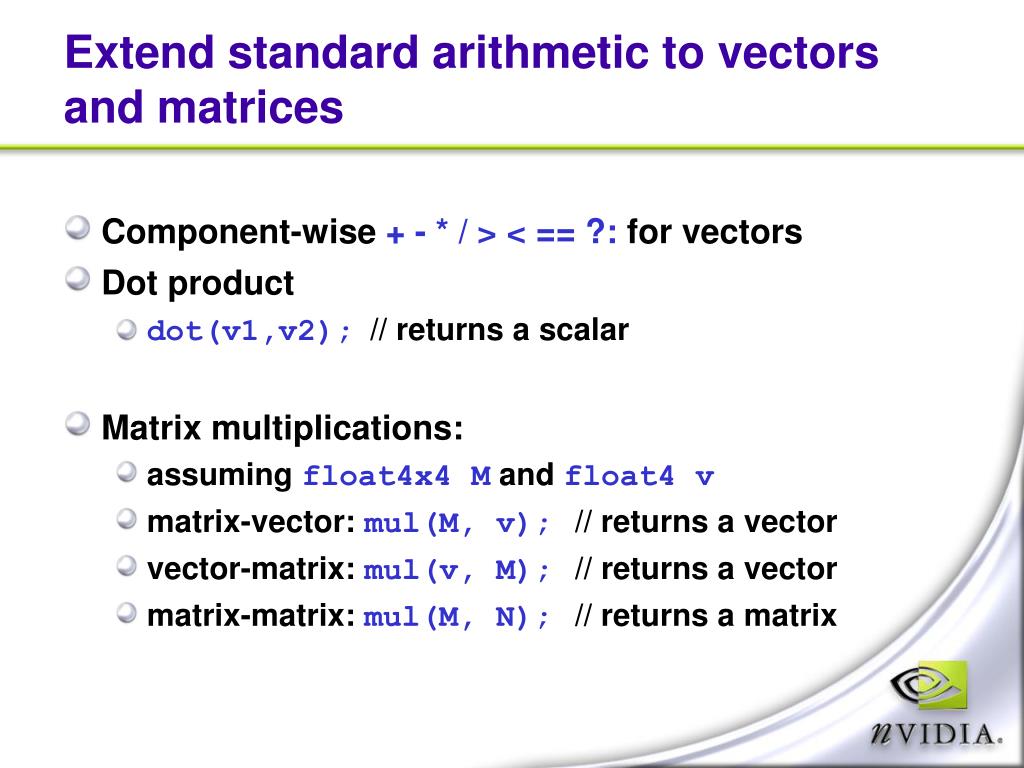 Extend standard arithmetic to vectors and matrices

Component-wise + - * / > < == ?: for vectors

Dot product

dot(v1,v2); // returns a scalar

Matrix multiplications:

assuming float4x4 M and float4 v

matrix-vector: mul(M, v); // returns a vector

vector-matrix: mul(v, M); // returns a vector

matrix-matrix: mul(M, N); // returns a matrix

nVIDIA.